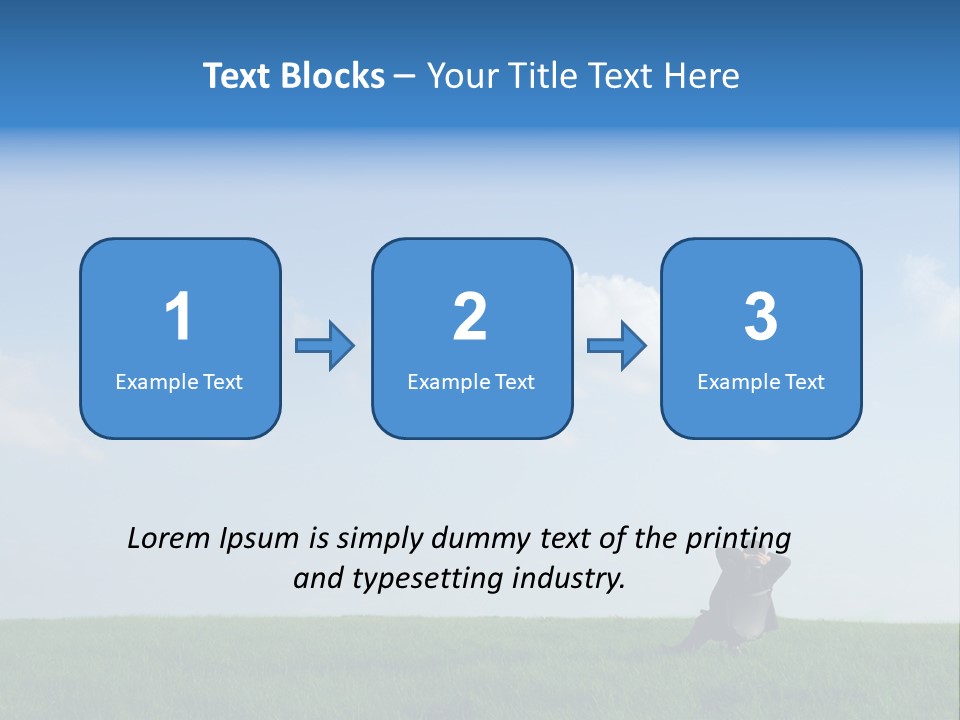 Text Blocks – Your Title Text Here

1
Example Text

2
Example Text

3
Example Text

Lorem Ipsum is simply dummy text of the printing and typesetting industry.